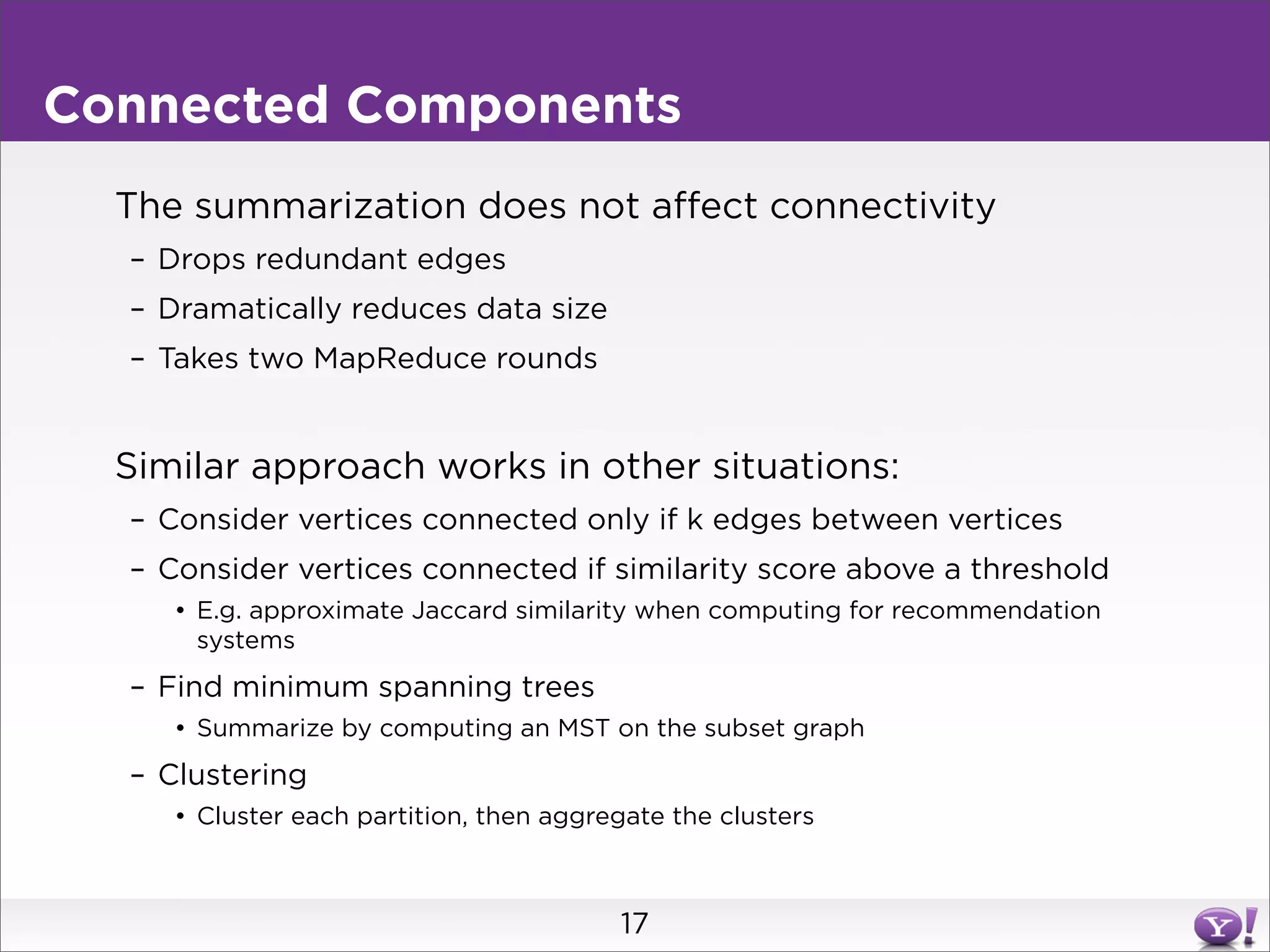 Connected Components

The summarization does not affect connectivity

– Drops redundant edges

– Dramatically reduces data size

– Takes two MapReduce rounds

Similar approach works in other situations:

– Consider vertices connected only if k edges between vertices

– Consider vertices connected if similarity score above a threshold

• E.g. approximate Jaccard similarity when computing for recommendation systems

– Find minimum spanning trees

• Summarize by computing an MST on the subset graph

– Clustering

• Cluster each partition, then aggregate the clusters

17

Y!